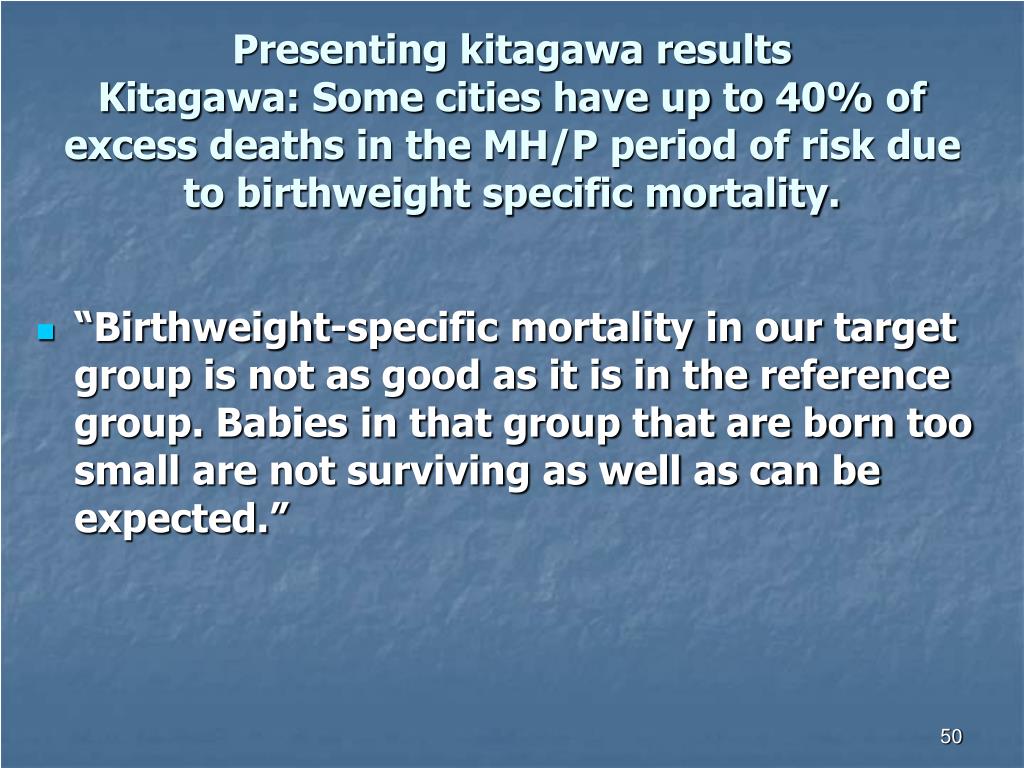 Presenting kitagawa results
Kitagawa: Some cities have up to 40% of excess deaths in the MH/P period of risk due to birthweight specific mortality.

“Birthweight-specific mortality in our target group is not as good as it is in the reference group. Babies in that group that are born too small are not surviving as well as can be expected.”

50